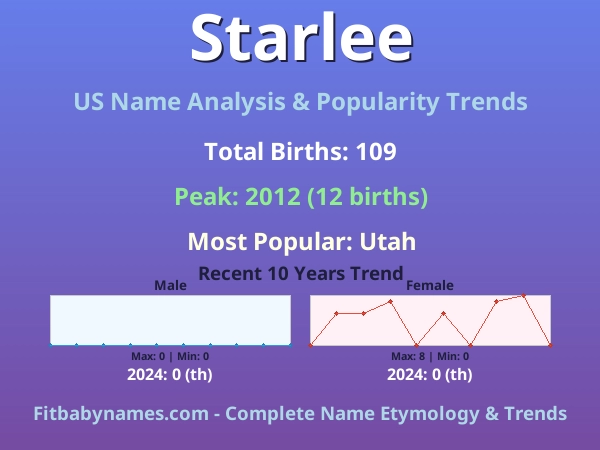 Starlee

US Name Analysis & Popularity Trends

Total Births: 109

Peak: 2012 (12 births)

Most Popular: Utah

Recent 10 Years Trend

Male

Max: 0 | Min: 0

2024: 0 (th)

Female

Max: 8 | Min: 0

2024: 0 (th)

Fitbabynames.com - Complete Name Etymology & Trends